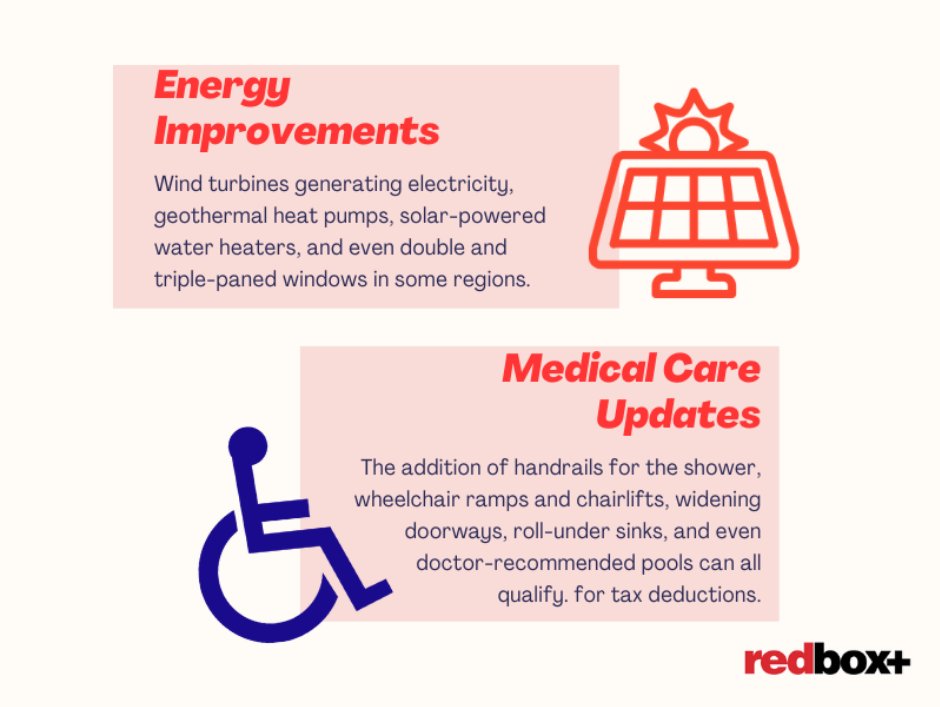 Energy Improvements

Wind turbines generating electricity, geothermal heat pumps, solar-powered water heaters, and even double and triple-paned windows in some regions.

Medical Care Updates

The addition of handrails for the shower, wheelchair ramps and chairlifts, widening doorways, roll-under sinks, and even doctor-recommended pools can all qualify. for tax deductions.

redbox+